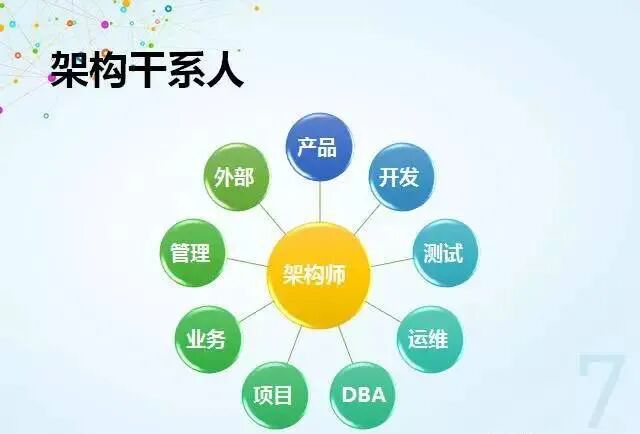 架构干系人

架构师

产品

开发

测试

运维

DBA

项目

业务

管理

外部

7